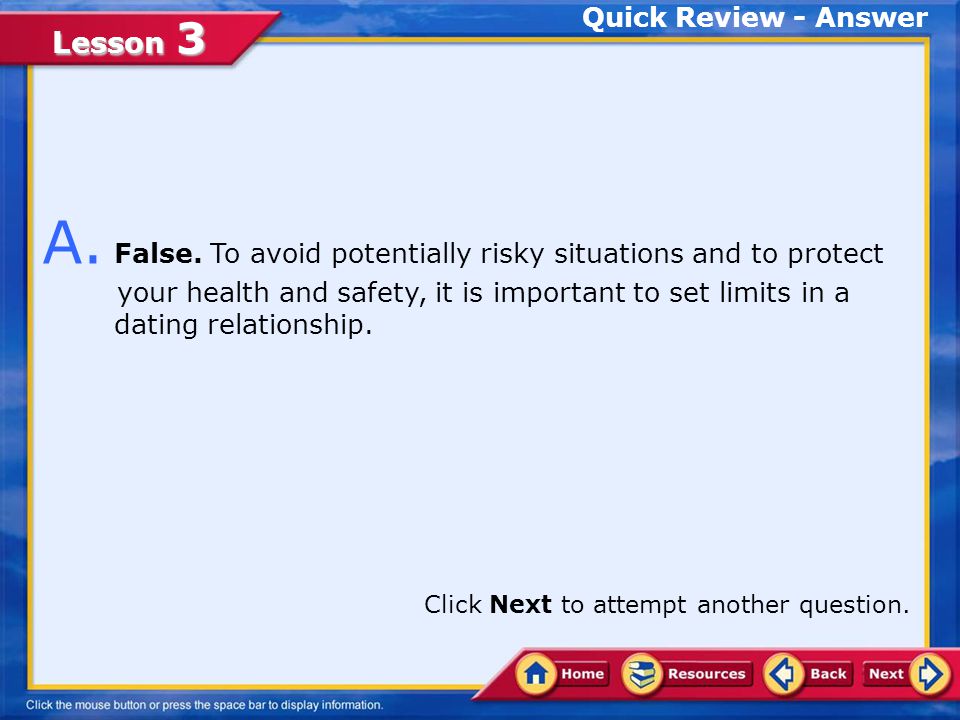 Lesson 3

Quick Review - Answer

A. False. To avoid potentially risky situations and to protect your health and safety, it is important to set limits in a dating relationship.

Click Next to attempt another question.

Home Resources Back Next

Click the mouse button or press the space bar to display information.